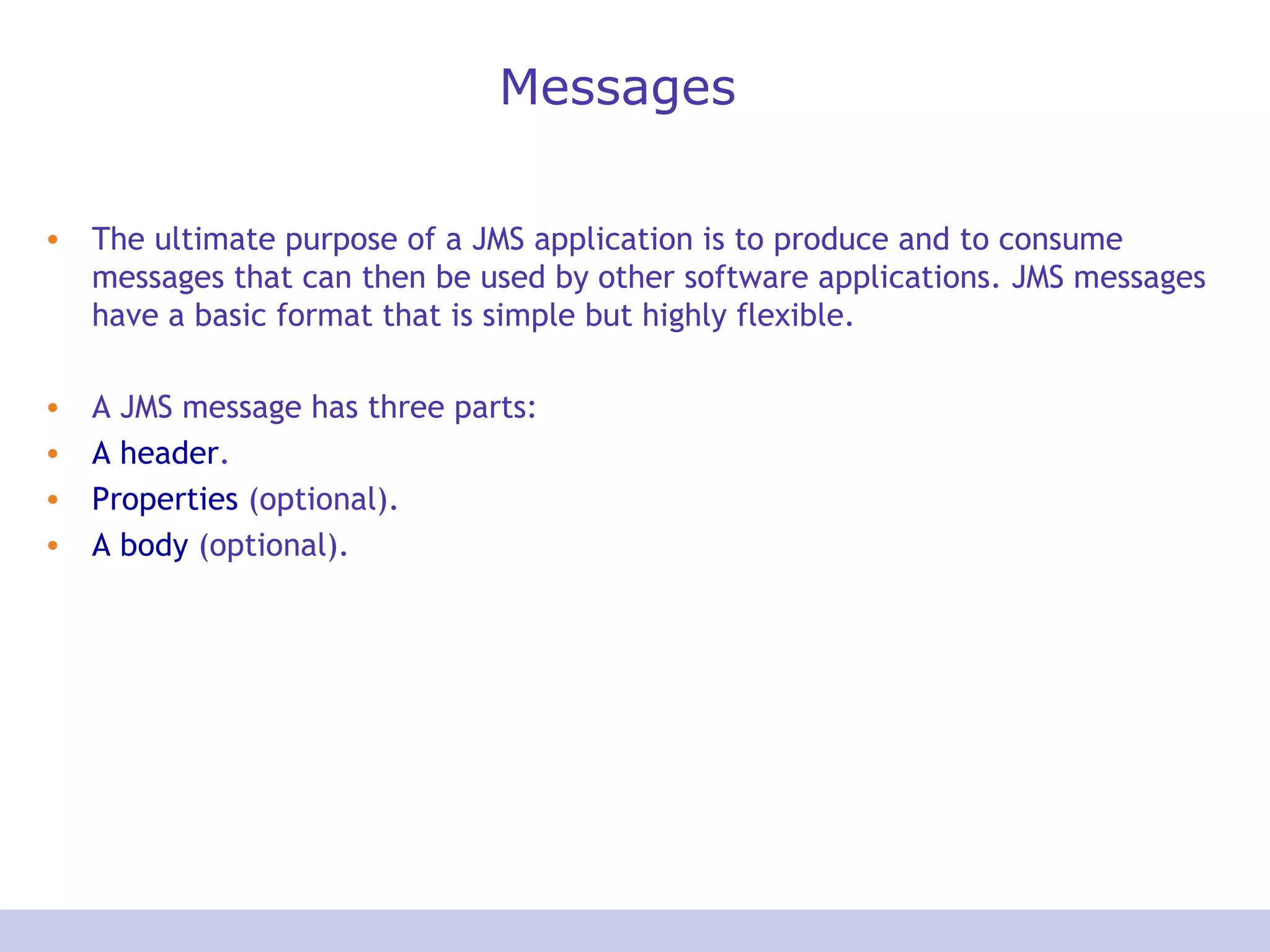 Messages

• The ultimate purpose of a JMS application is to produce and to consume messages that can then be used by other software applications. JMS messages have a basic format that is simple but highly flexible.

• A JMS message has three parts:
• A header.
• Properties (optional).
• A body (optional).